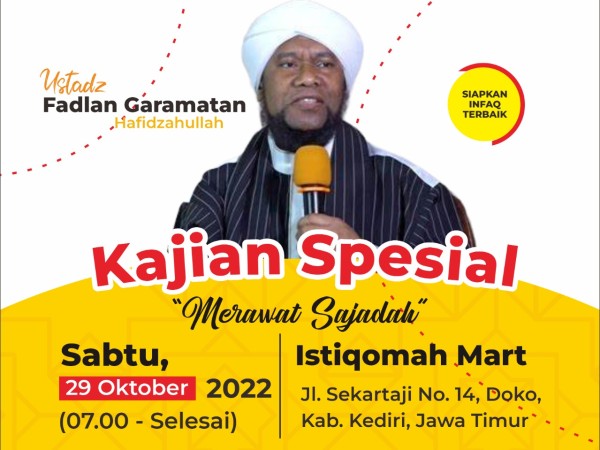 Ustadz
Fadlan Garamatan
Hafidzahullah

SIAPKAN INFAQ TERBAIK

Kajian Spesial

"Merawat Sajadah"

Sabtu,
29 Oktober 2022
(07.00 - Selesai)

Istiqomah Mart
Jl. Sekartaji No. 14, Doko, Kab. Kediri, Jawa Timur